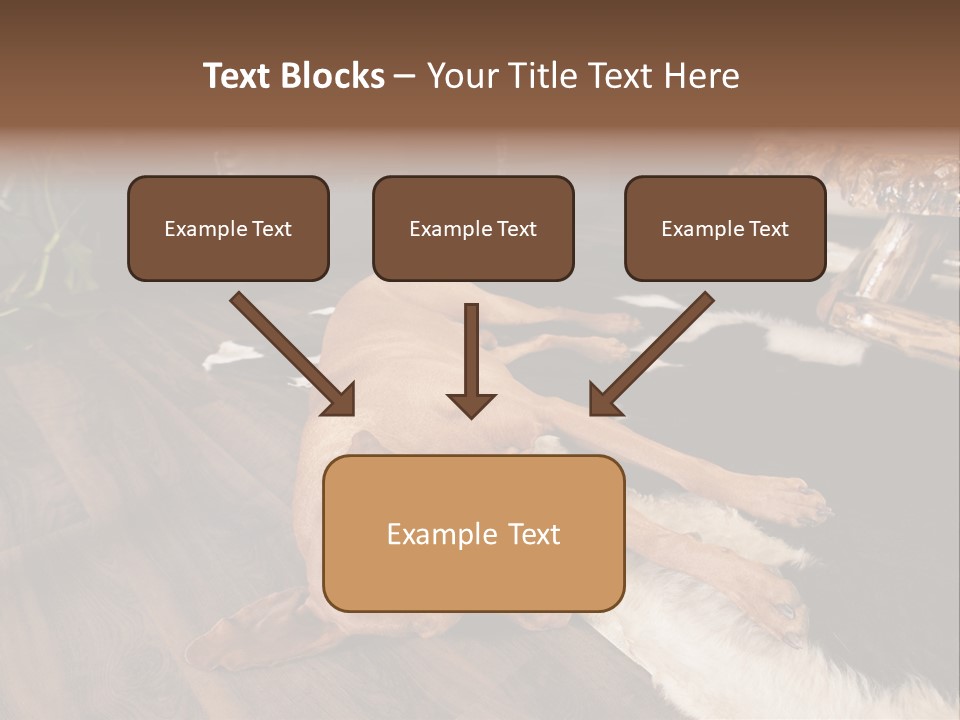 Text Blocks – Your Title Text Here

Example Text

Example Text

Example Text

Example Text